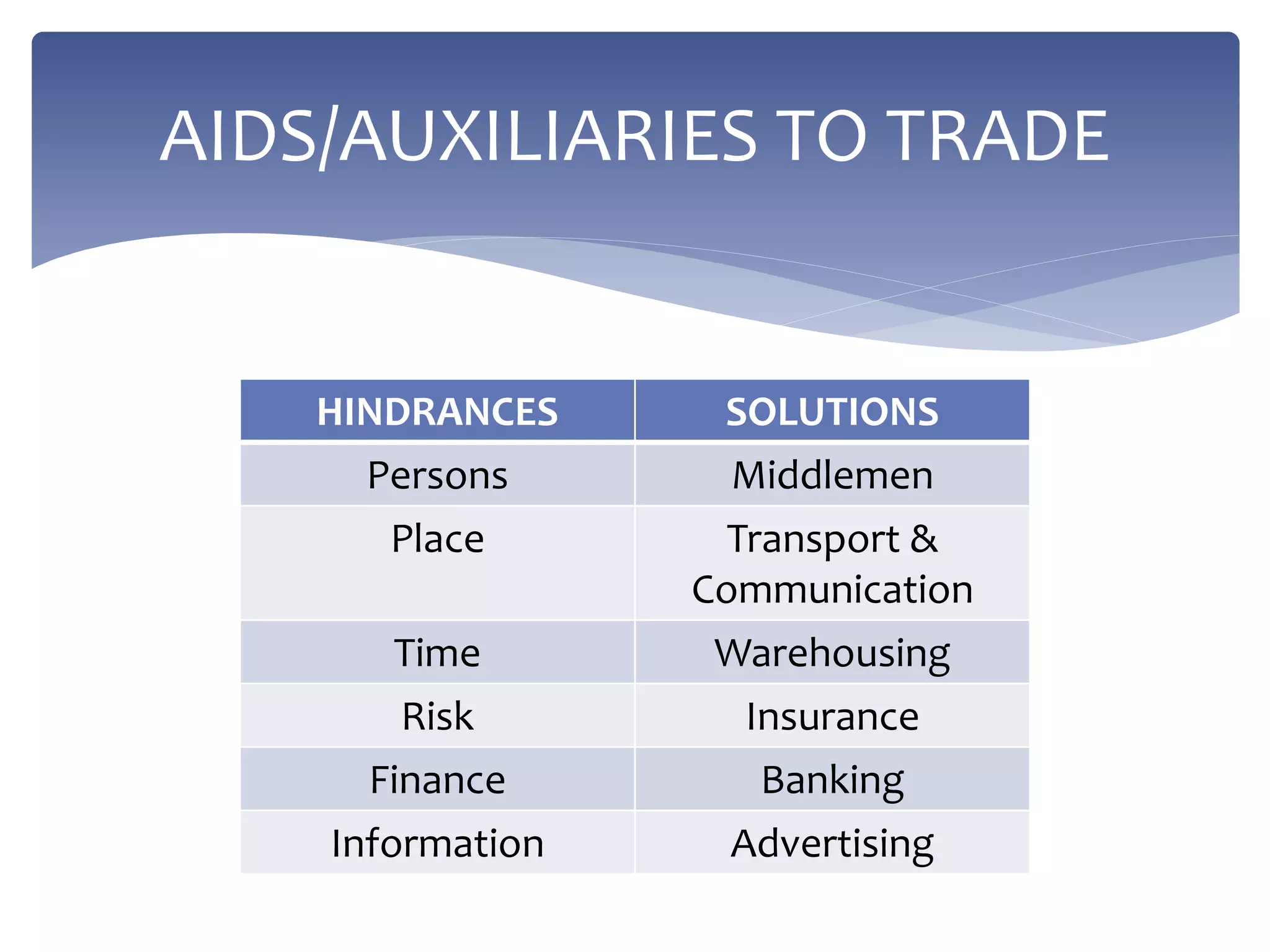 AIDS/AUXILIARIES TO TRADE

| HINDRANCES | SOLUTIONS |
|---|---|
| Persons | Middlemen |
| Place | Transport & Communication |
| Time | Warehousing |
| Risk | Insurance |
| Finance | Banking |
| Information | Advertising |